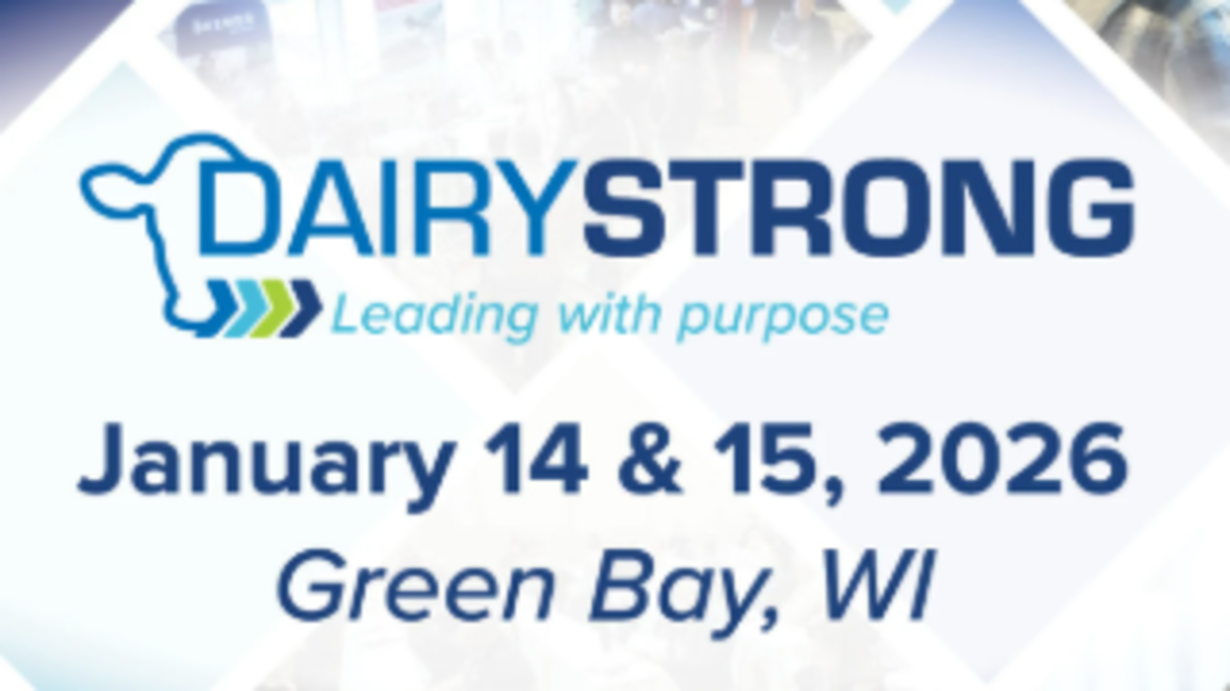 DAIRYSTRONG
Leading with purpose

January 14 & 15, 2026
Green Bay, WI